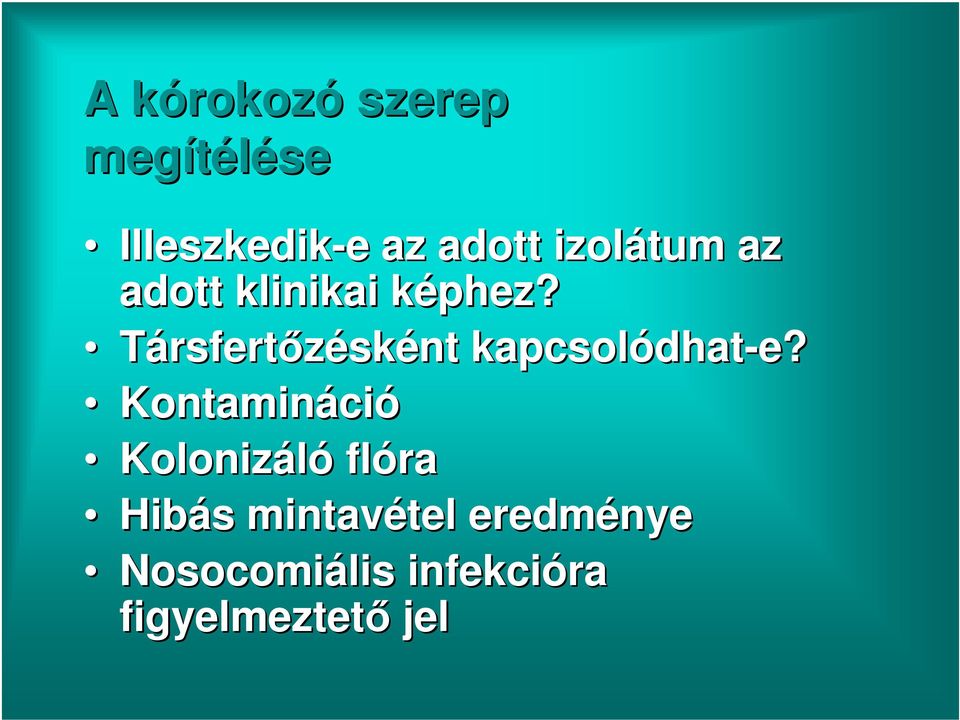 A kórokozó szerep megítélése

• Illeszkedik-e az adott izolátum az adott klinikai képhez?
• Társfertőzésként kapcsolódhat-e?
• Kontamináció
• Kolonizáló flóra
• Hibás mintavétel eredménye
• Nosocomiális infekcióra figyelmeztető jel